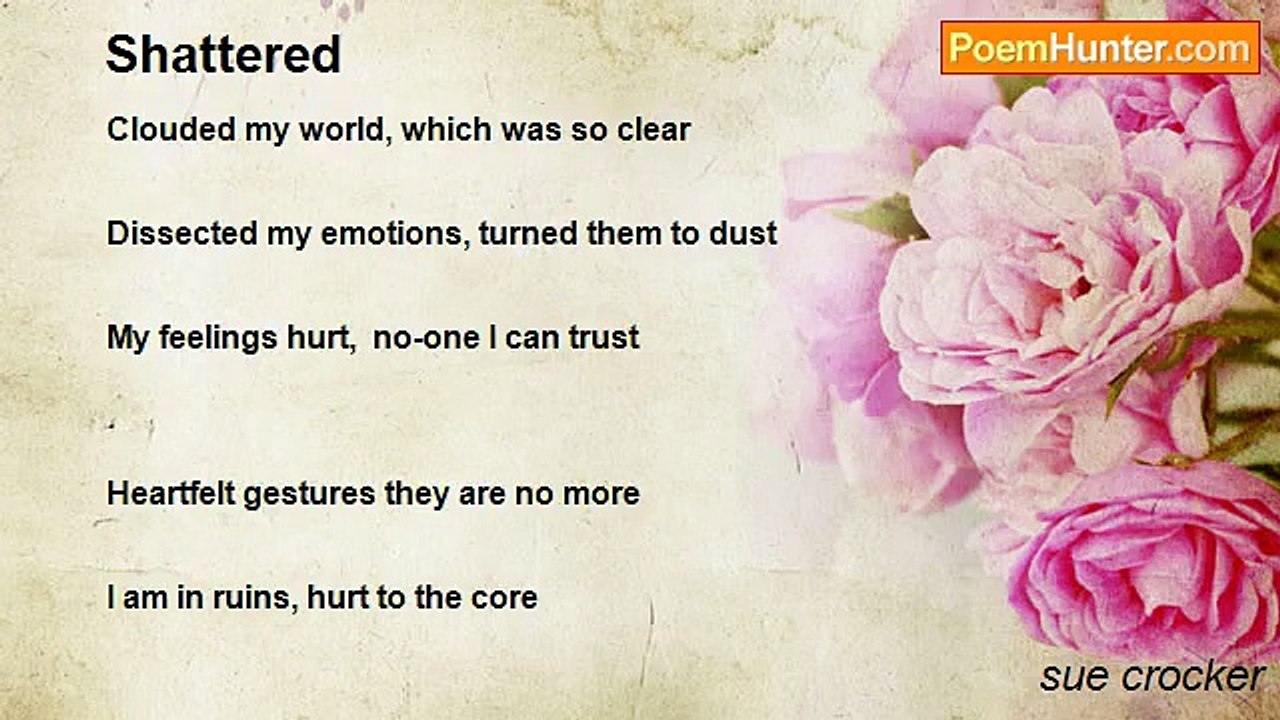 Shattered

PoemHunter.com

Clouded my world, which was so clear

Dissected my emotions, turned them to dust

My feelings hurt,  no-one I can trust

Heartfelt gestures they are no more

I am in ruins, hurt to the core

sue crocker